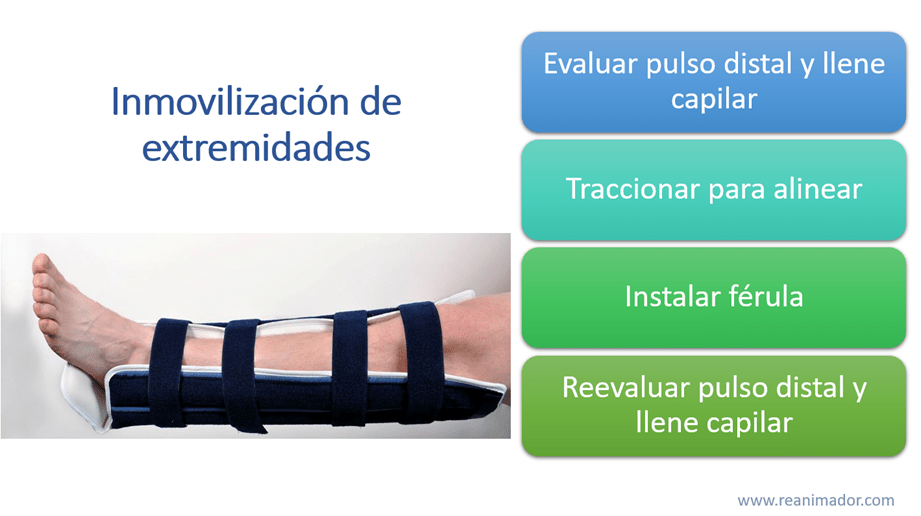 Inmovilización de extremidades

Evaluar pulso distal y llene capilar

Traccionar para alinear

Instalar férula

Reevaluar pulso distal y llene capilar

www.reanimador.com